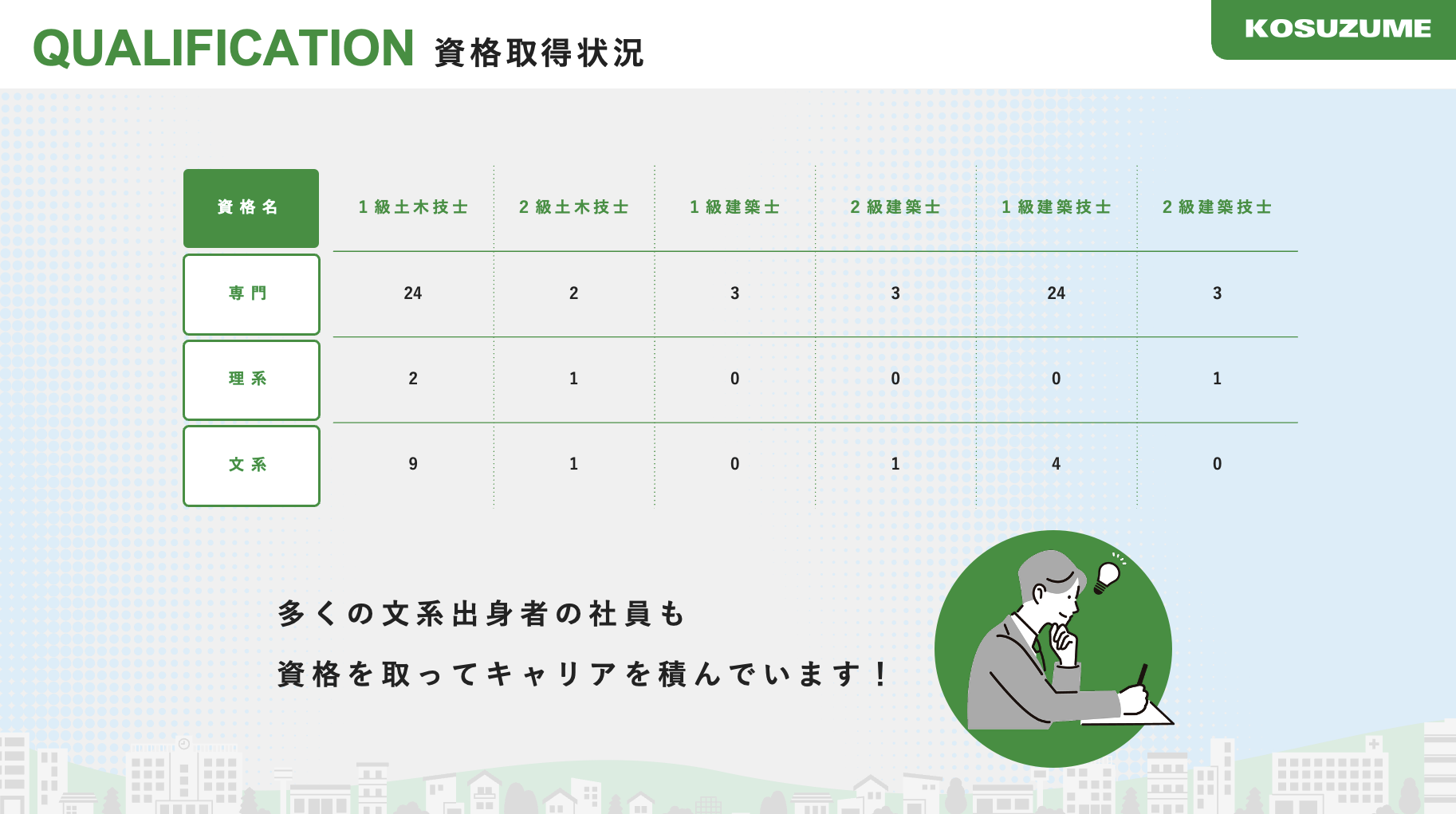 QUALIFICATION 資格取得状況

KOSUZUME

| 資格名 | 1級土木技士 | 2級土木技士 | 1級建築士 | 2級建築士 | 1級建築技士 | 2級建築技士 |
|---|---|---|---|---|---|---|
| 専門 | 24 | 2 | 3 | 3 | 24 | 3 |
| 理系 | 2 | 1 | 0 | 0 | 0 | 1 |
| 文系 | 9 | 1 | 0 | 1 | 4 | 0 |

多くの文系出身者の社員も

資格を取ってキャリアを積んでいます！